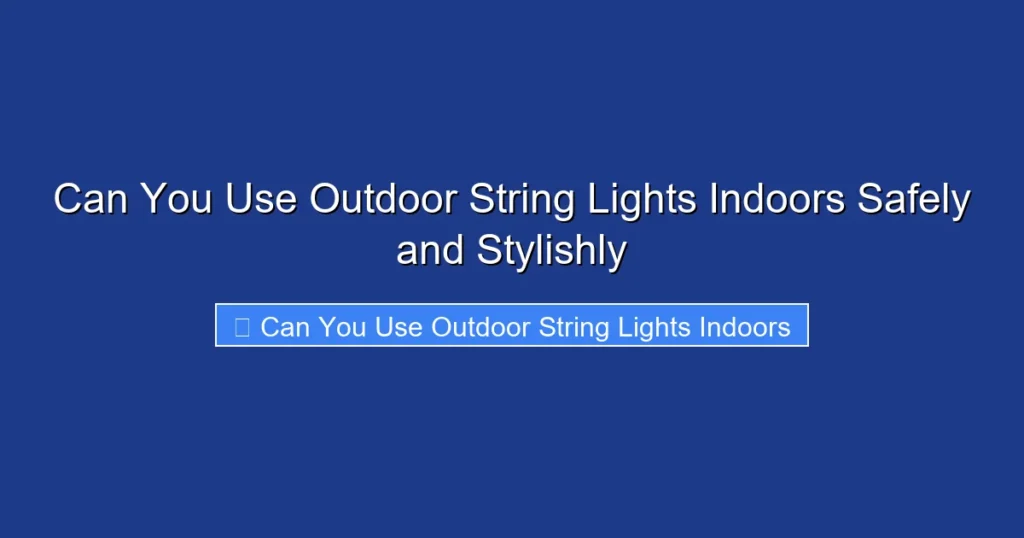 Can You Use Outdoor String Lights Indoors Safely and Stylishly

Can You Use Outdoor String Lights Indoors